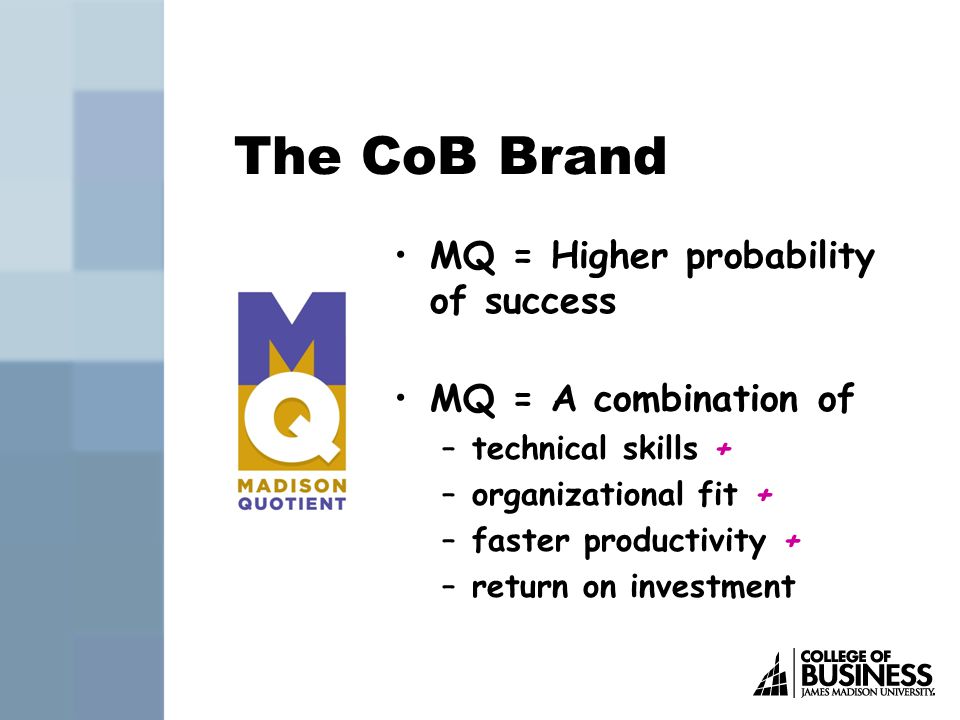 The CoB Brand

MQ

MADISON QUOTIENT

• MQ = Higher probability of success

• MQ = A combination of
– technical skills +
– organizational fit +
– faster productivity +
– return on investment

COLLEGE OF BUSINESS
JAMES MADISON UNIVERSITY.